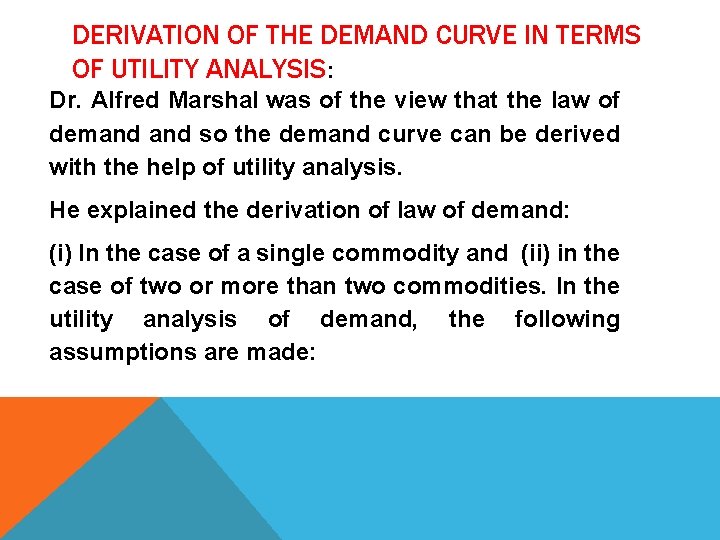 DERIVATION OF THE DEMAND CURVE IN TERMS OF UTILITY ANALYSIS:

Dr. Alfred Marshal was of the view that the law of demand and so the demand curve can be derived with the help of utility analysis.

He explained the derivation of law of demand:

(i) In the case of a single commodity and (ii) in the case of two or more than two commodities. In the utility analysis of demand, the following assumptions are made: